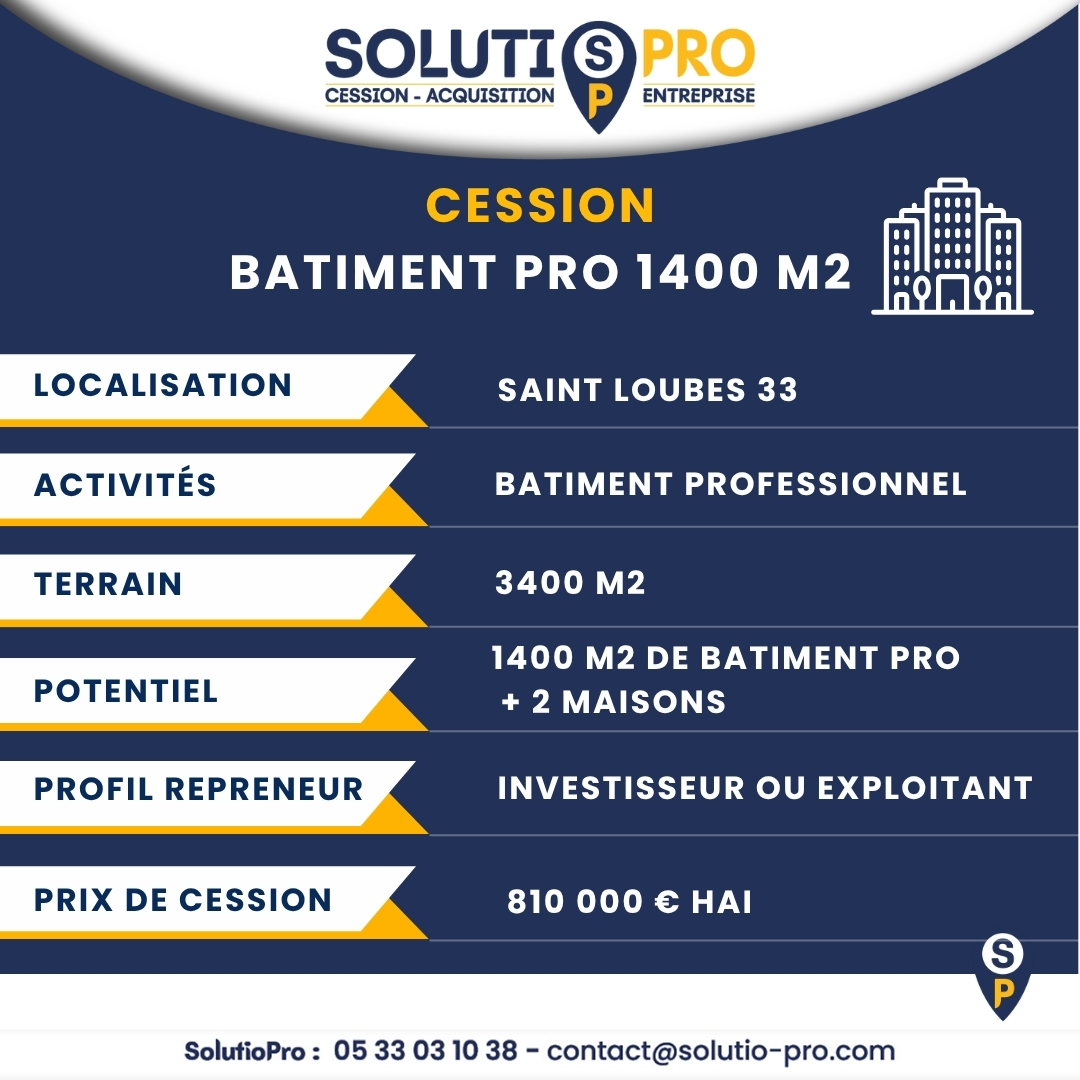 SOLUTI S P PRO
CESSION - ACQUISITION ENTREPRISE

CESSION
BATIMENT PRO 1400 M2

| LOCALISATION | SAINT LOUBES 33 |
|---|---|
| ACTIVITÉS | BATIMENT PROFESSIONNEL |
| TERRAIN | 3400 M2 |
| POTENTIEL | 1400 M2 DE BATIMENT PRO + 2 MAISONS |
| PROFIL REPRENEUR | INVESTISSEUR OU EXPLOITANT |
| PRIX DE CESSION | 810 000 € HAI |

S P

SolutioPro : 05 33 03 10 38 - contact@solutio-pro.com